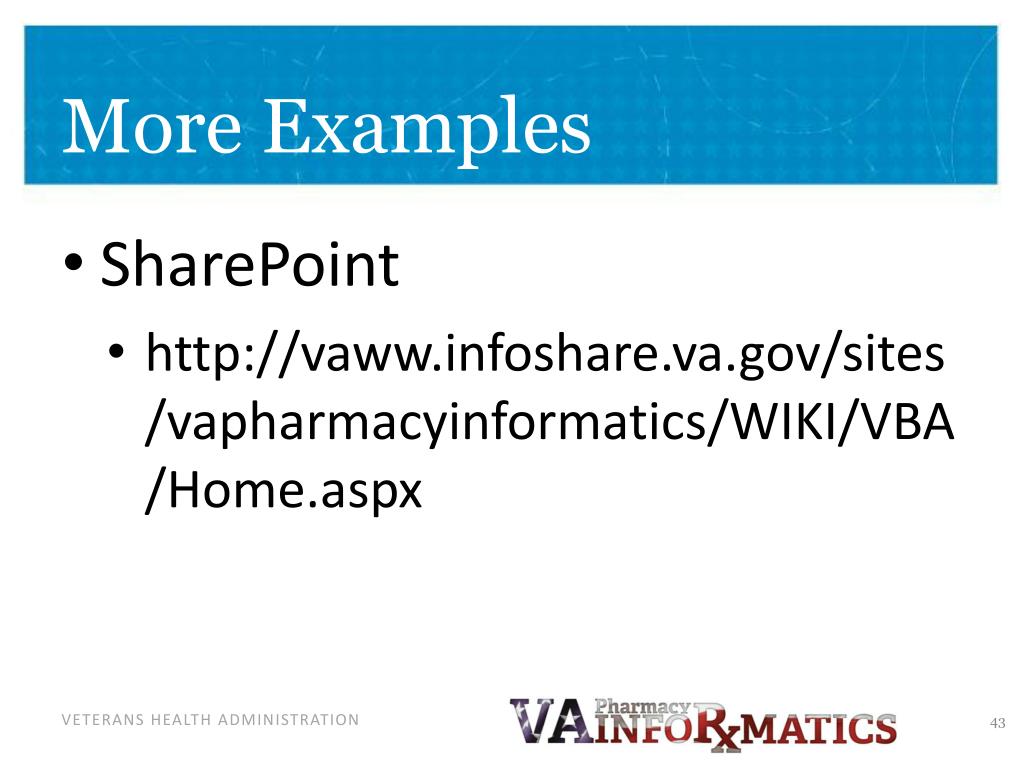 More Examples

• SharePoint

• http://vaww.infoshare.va.gov/sites/vapharmacyinformatics/WIKI/VBA/Home.aspx

VETERANS HEALTH ADMINISTRATION

VA Pharmacy INFORxMATICS

43